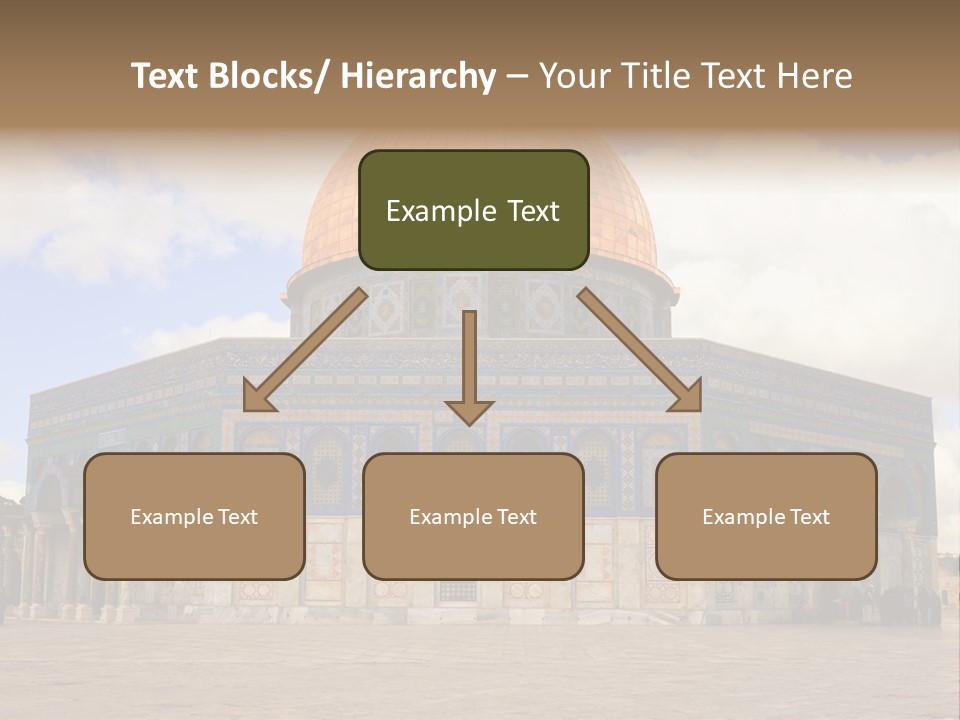 Text Blocks/ Hierarchy – Your Title Text Here

Example Text

Example Text

Example Text

Example Text